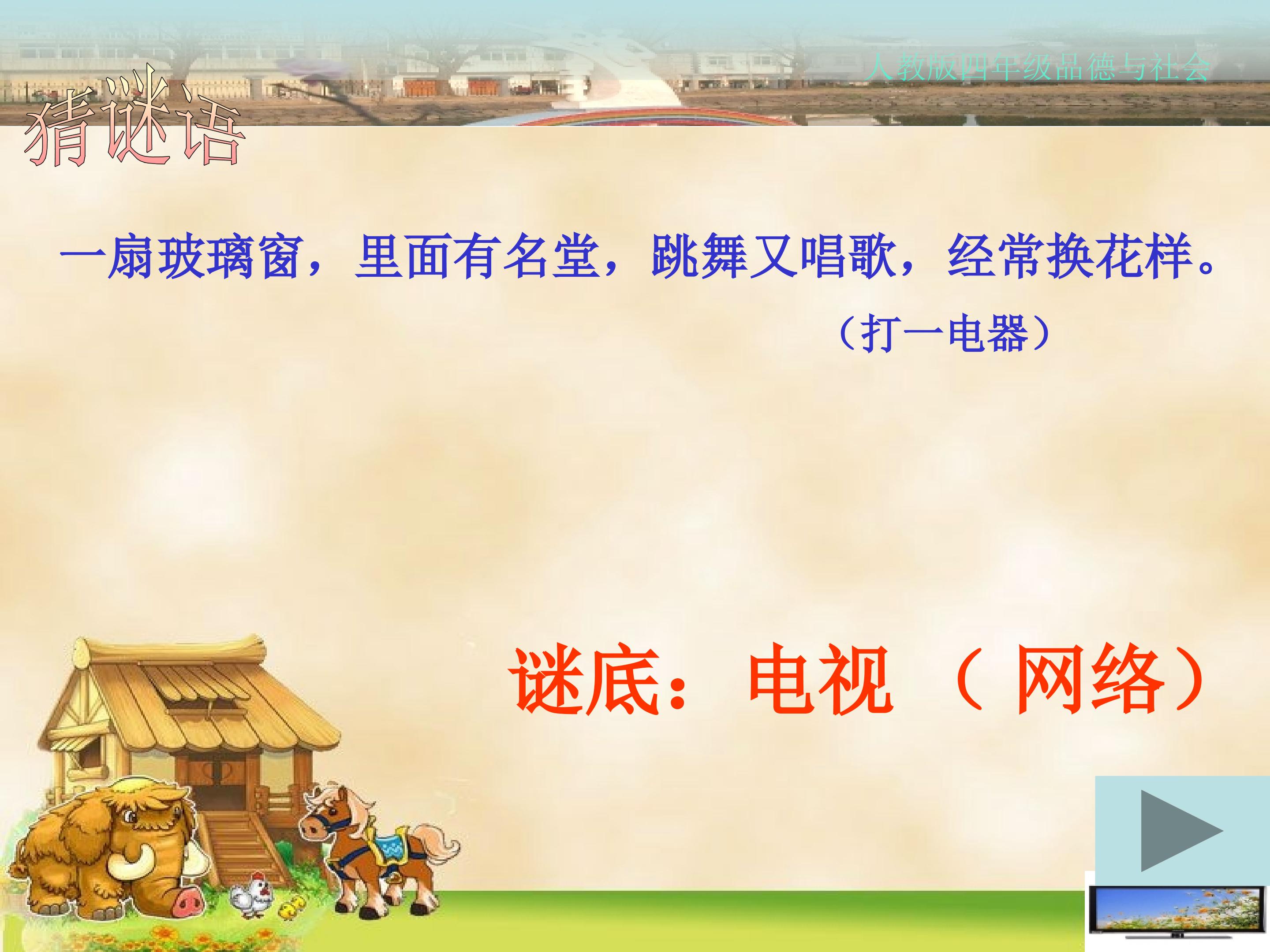 人教版四年级品德与社会

猜谜语

一扇玻璃窗，里面有名堂，跳舞又唱歌，经常换花样。

（打一电器）

谜底：电视（网络）